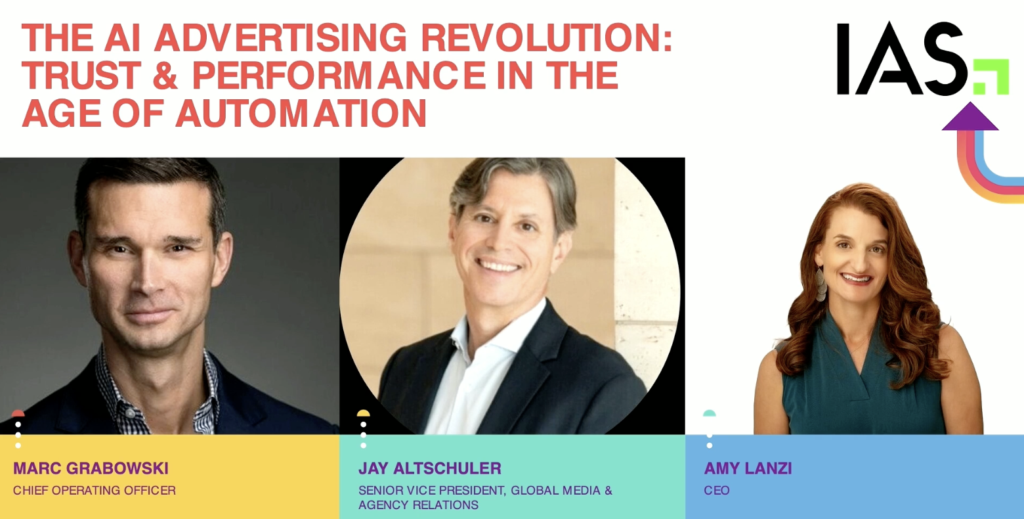 THE AI ADVERTISING REVOLUTION: TRUST & PERFORMANCE IN THE AGE OF AUTOMATION

IAS

MARC GRABOWSKI
CHIEF OPERATING OFFICER

JAY ALTSCHULER
SENIOR VICE PRESIDENT, GLOBAL MEDIA & AGENCY RELATIONS

AMY LANZI
CEO